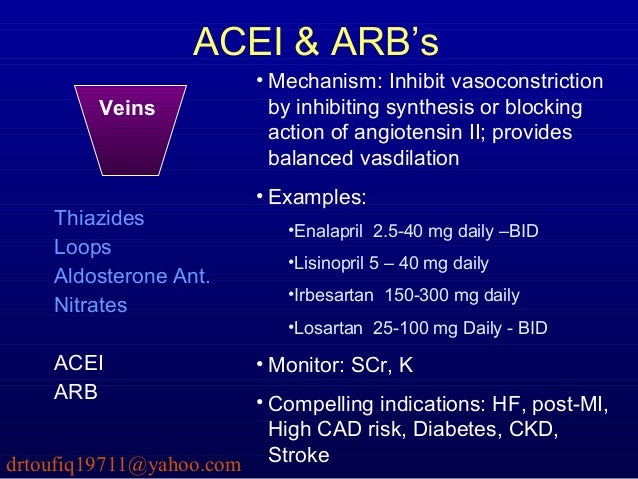 ACEI & ARB's

Veins

Thiazides
Loops
Aldosterone Ant.
Nitrates

ACEI
ARB

• Mechanism: Inhibit vasoconstriction by inhibiting synthesis or blocking action of angiotensin II; provides balanced vasdilation

• Examples:

•Enalapril 2.5-40 mg daily –BID

•Lisinopril 5 – 40 mg daily

•Irbesartan 150-300 mg daily

•Losartan 25-100 mg Daily - BID

• Monitor: SCr, K

• Compelling indications: HF, post-MI, High CAD risk, Diabetes, CKD, Stroke

drtoufiq19711@yahoo.com